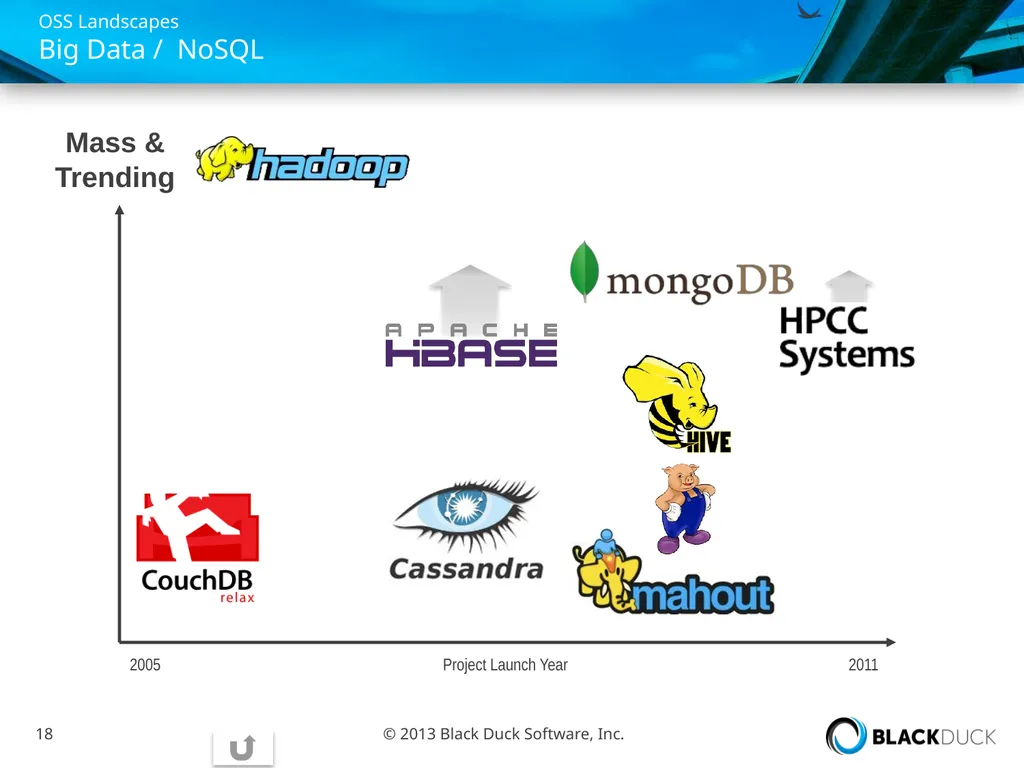 OSS Landscapes
Big Data / NoSQL

Mass & Trending

hadoop

mongoDB

APACHE HBASE

HPCC Systems

HIVE

CouchDB relax

Cassandra

mahout

2005

Project Launch Year

2011

18

© 2013 Black Duck Software, Inc.

BLACKDUCK